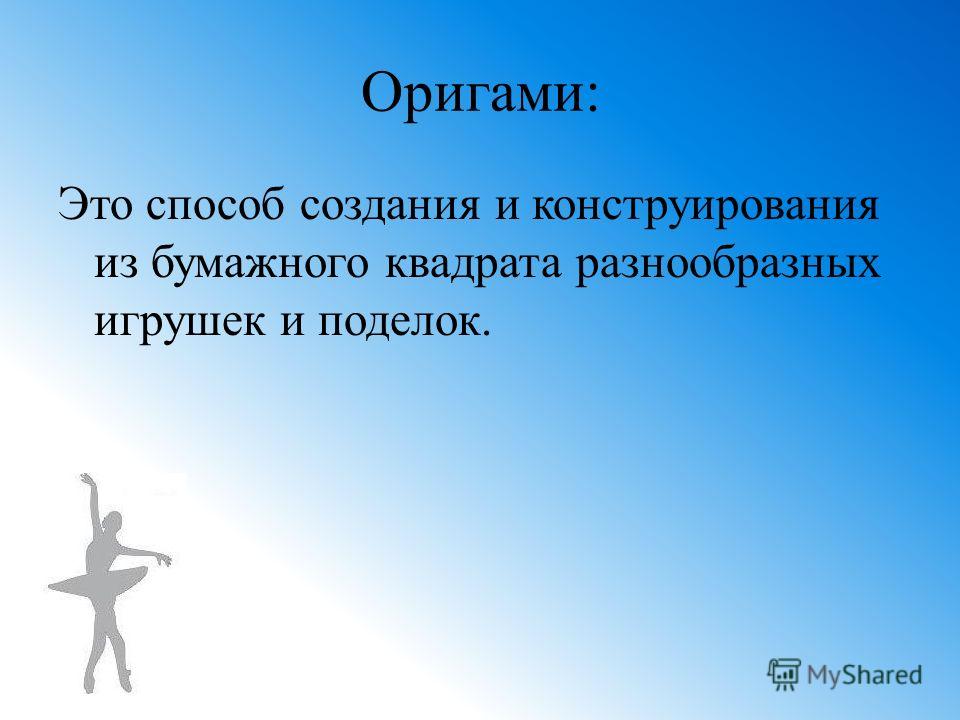 Оригами:

Это способ создания и конструирования из бумажного квадрата разнообразных игрушек и поделок.

MyShared